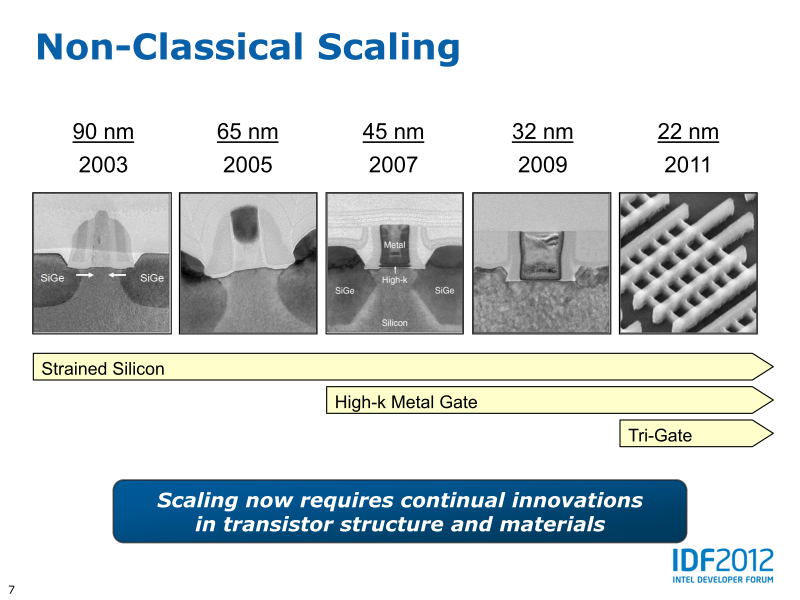 Non-Classical Scaling

90 nm
2003

65 nm
2005

45 nm
2007

32 nm
2009

22 nm
2011

SiGe SiGe

Metal
High-k
SiGe SiGe
Silicon

Strained Silicon

High-k Metal Gate

Tri-Gate

Scaling now requires continual innovations in transistor structure and materials

IDF2012
INTEL DEVELOPER FORUM

7